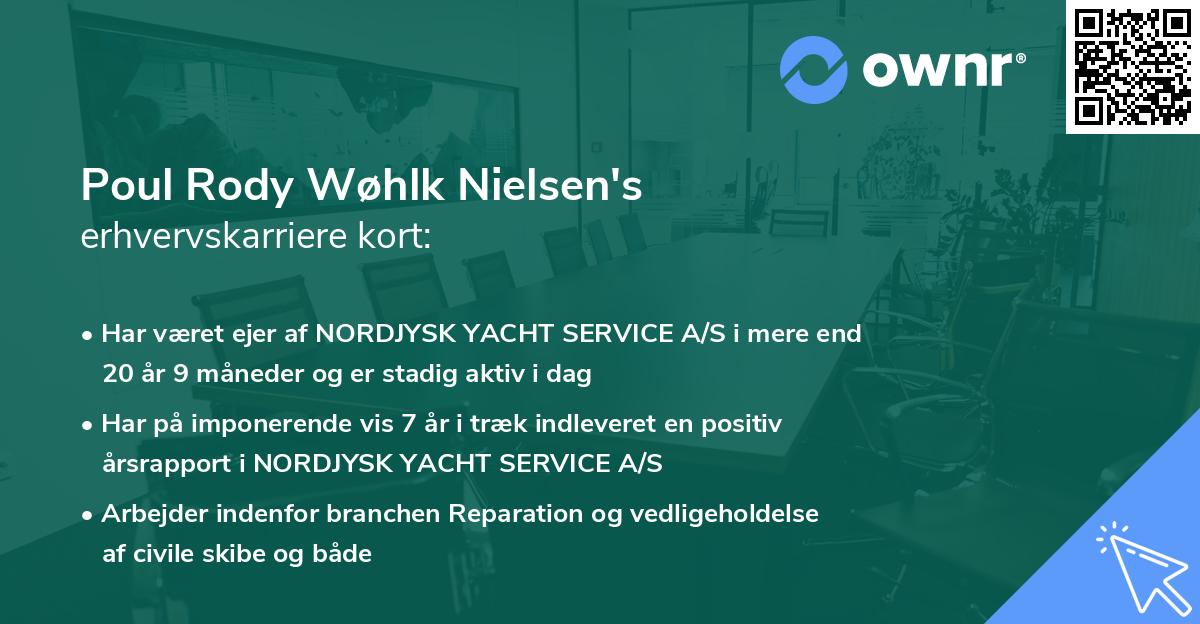 ownr®

Poul Rody Wøhlk Nielsen's
erhvervskarriere kort:

• Har været ejer af NORDJYSK YACHT SERVICE A/S i mere end 20 år 9 måneder og er stadig aktiv i dag

• Har på imponerende vis 7 år i træk indleveret en positiv årsrapport i NORDJYSK YACHT SERVICE A/S

• Arbejder indenfor branchen Reparation og vedligeholdelse af civile skibe og både